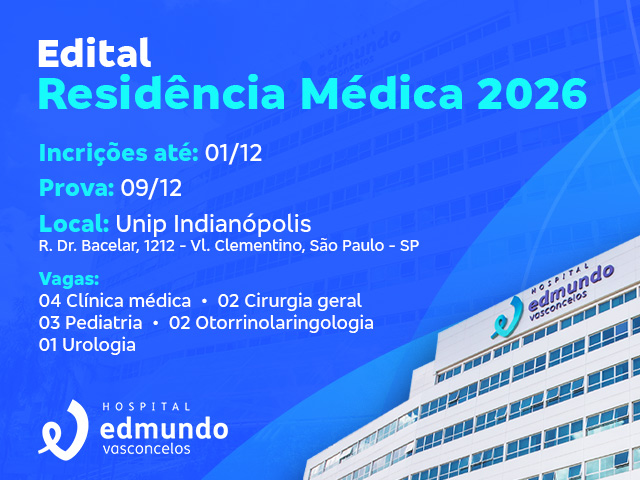 Edital
Residência Médica 2026

Incrições até: 01/12

Prova: 09/12

Local: Unip Indianópolis
R. Dr. Bacelar, 1212 - Vl. Clementino, São Paulo - SP

Vagas:
04 Clínica médica • 02 Cirurgia geral
03 Pediatria • 02 Otorrinolaringologia
01 Urologia

HOSPITAL edmundo vasconcelos

HOSPITAL edmundo vasconcelos